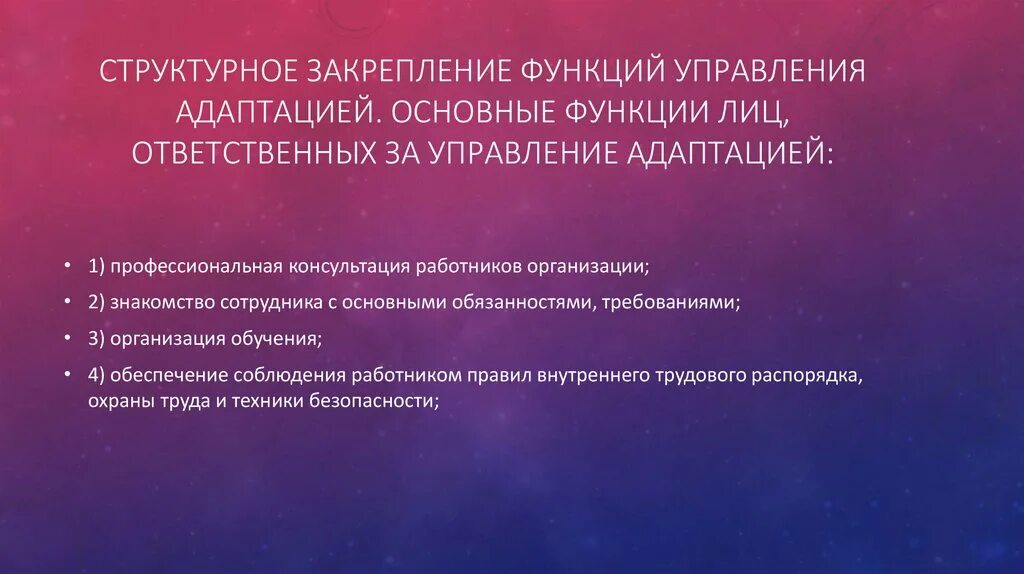 СТРУКТУРНОЕ ЗАКРЕПЛЕНИЕ ФУНКЦИЙ УПРАВЛЕНИЯ АДАПТАЦИЕЙ. ОСНОВНЫЕ ФУНКЦИИ ЛИЦ, ОТВЕТСТВЕННЫХ ЗА УПРАВЛЕНИЕ АДАПТАЦИЕЙ:

• 1) профессиональная консультация работников организации;
• 2) знакомство сотрудника с основными обязанностями, требованиями;
• 3) организация обучения;
• 4) обеспечение соблюдения работником правил внутреннего трудового распорядка, охраны труда и техники безопасности;